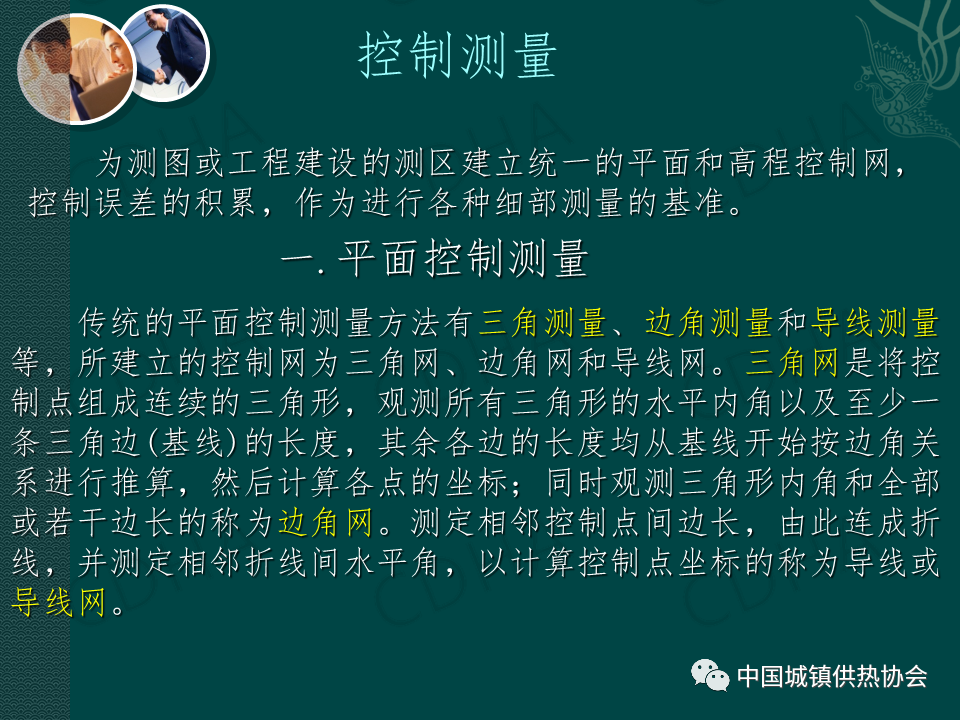 控制测量

为测图或工程建设的测区建立统一的平面和高程控制网，控制误差的积累，作为进行各种细部测量的基准。

一. 平面控制测量

传统的平面控制测量方法有三角测量、边角测量和导线测量等，所建立的控制网为三角网、边角网和导线网。三角网是将控制点组成连续的三角形，观测所有三角形的水平内角以及至少一条三角边(基线)的长度，其余各边的长度均从基线开始按边角关系进行推算，然后计算各点的坐标；同时观测三角形内角和全部或若干边长的称为边角网。测定相邻控制点间边长，由此连成折线，并测定相邻折线间水平角，以计算控制点坐标的称为导线或导线网。

中国城镇供热协会